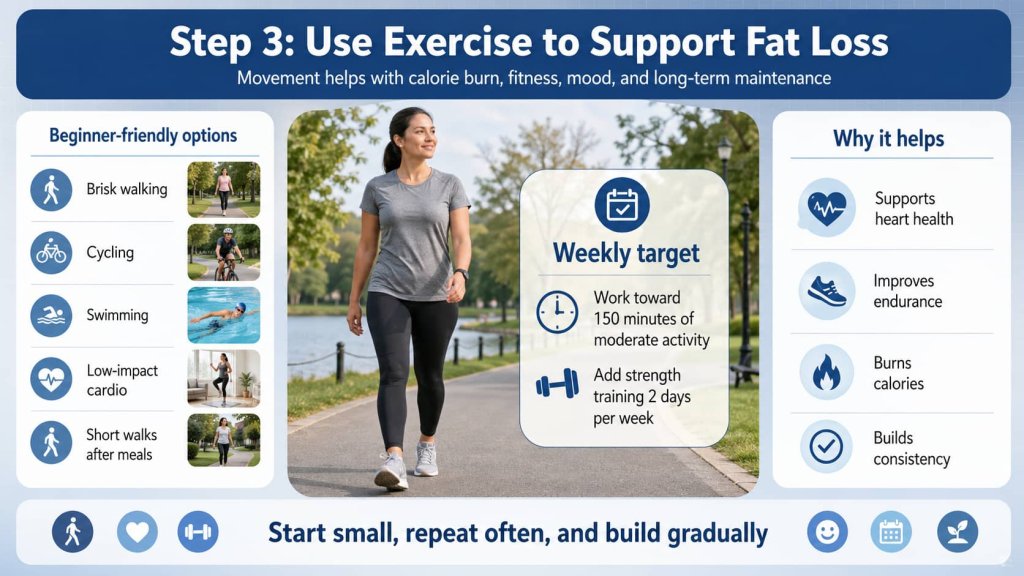 Step 3: Use Exercise to Support Fat Loss

Movement helps with calorie burn, fitness, mood, and long-term maintenance

Beginner-friendly options

Brisk walking

Cycling

Swimming

Low-impact cardio

Short walks after meals

Weekly target

Work toward 150 minutes of moderate activity

Add strength training 2 days per week

Why it helps

Supports heart health

Improves endurance

Burns calories

Builds consistency

Start small, repeat often, and build gradually